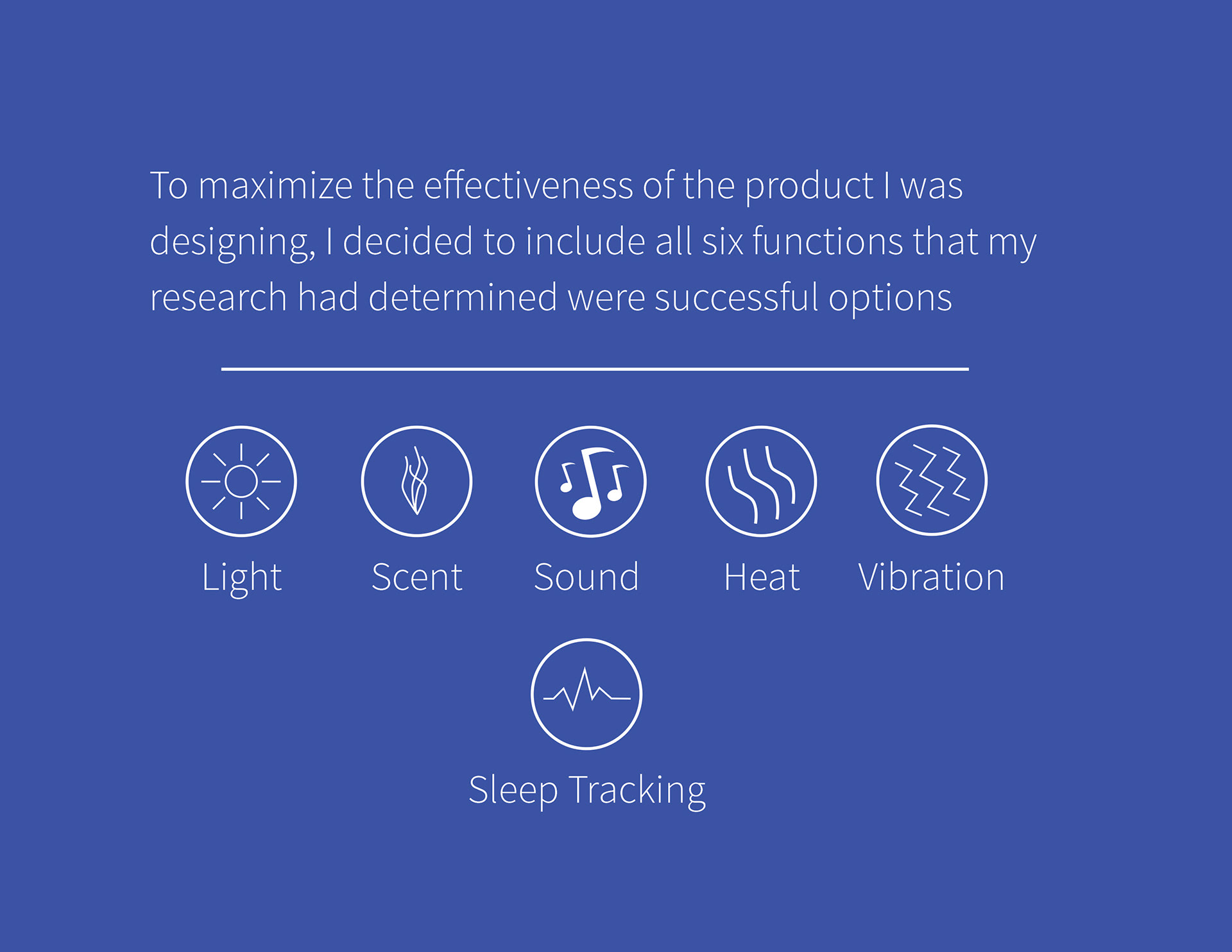 To maximize the effectiveness of the product I was designing, I decided to include all six functions that my research had determined were successful options

Light

Scent

Sound

Heat

Vibration

Sleep Tracking